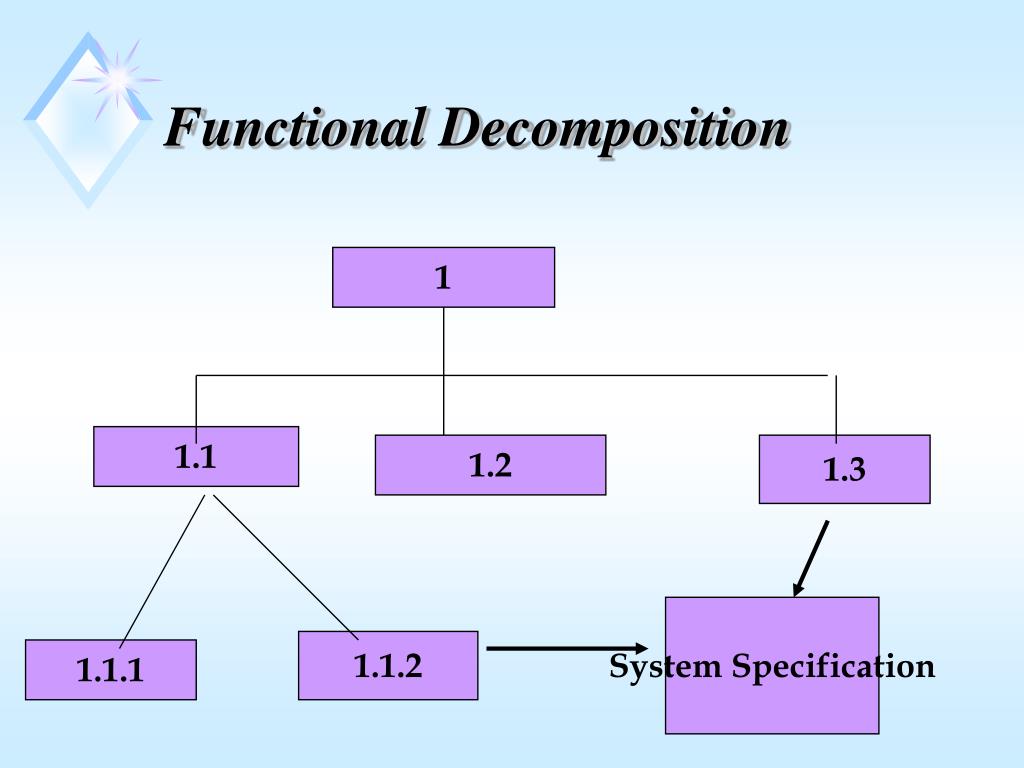 Functional Decomposition

1

1.1

1.2

1.3

1.1.1

1.1.2

System Specification